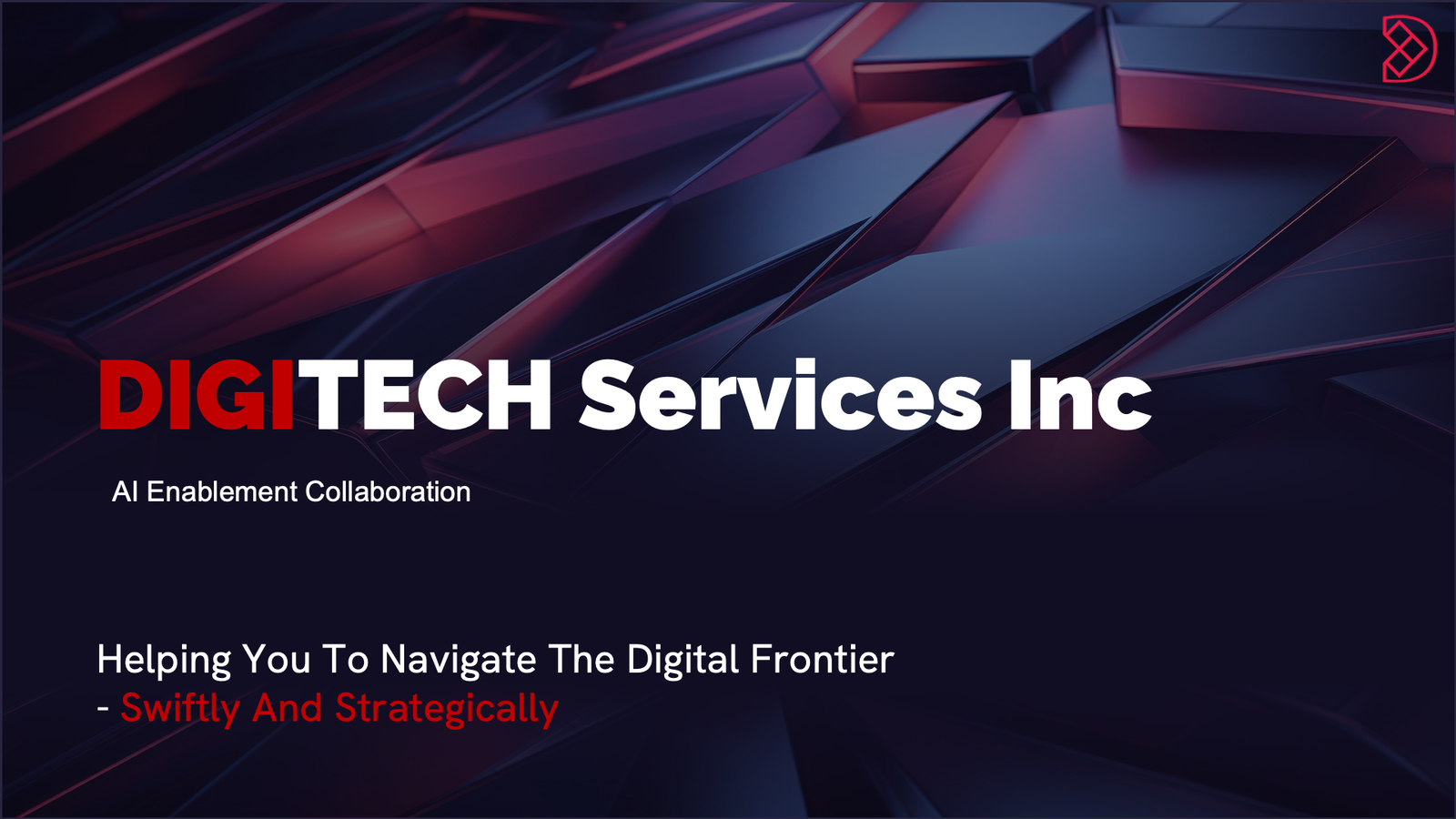 DIGITECH Services Inc

AI Enablement Collaboration

Helping You To Navigate The Digital Frontier
- Swiftly And Strategically